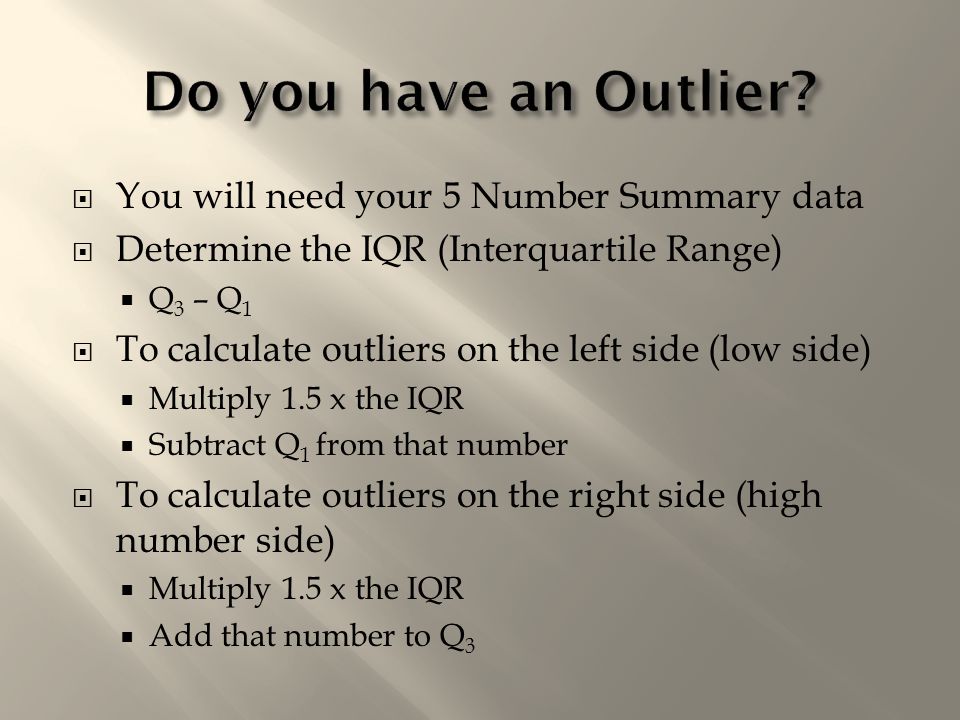 Do you have an Outlier?

You will need your 5 Number Summary data

Determine the IQR (Interquartile Range)

$Q_3 – Q_1$

To calculate outliers on the left side (low side)

Multiply 1.5 x the IQR

Subtract $Q_1$ from that number

To calculate outliers on the right side (high number side)

Multiply 1.5 x the IQR

Add that number to $Q_3$